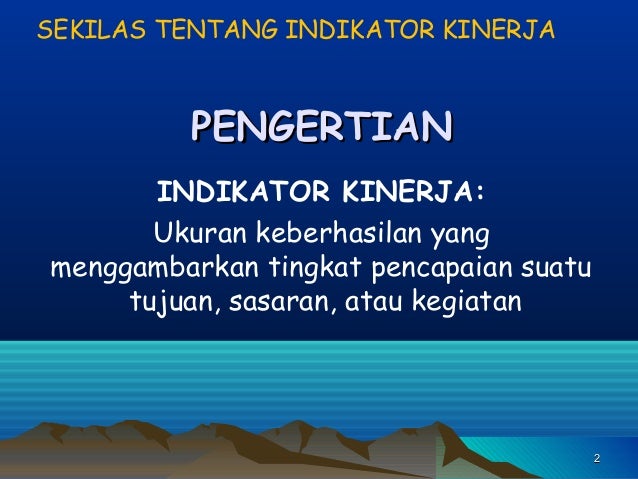 SEKILAS TENTANG INDIKATOR KINERJA

PENGERTIAN

INDIKATOR KINERJA:

Ukuran keberhasilan yang menggambarkan tingkat pencapaian suatu tujuan, sasaran, atau kegiatan

2